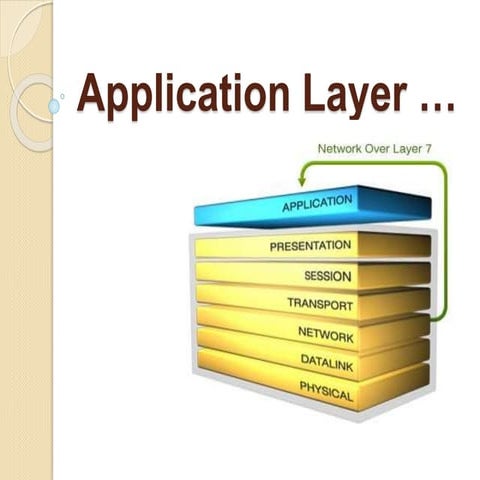 Application Layer …

Network Over Layer 7

APPLICATION
PRESENTATION
SESSION
TRANSPORT
NETWORK
DATALINK
PHYSICAL